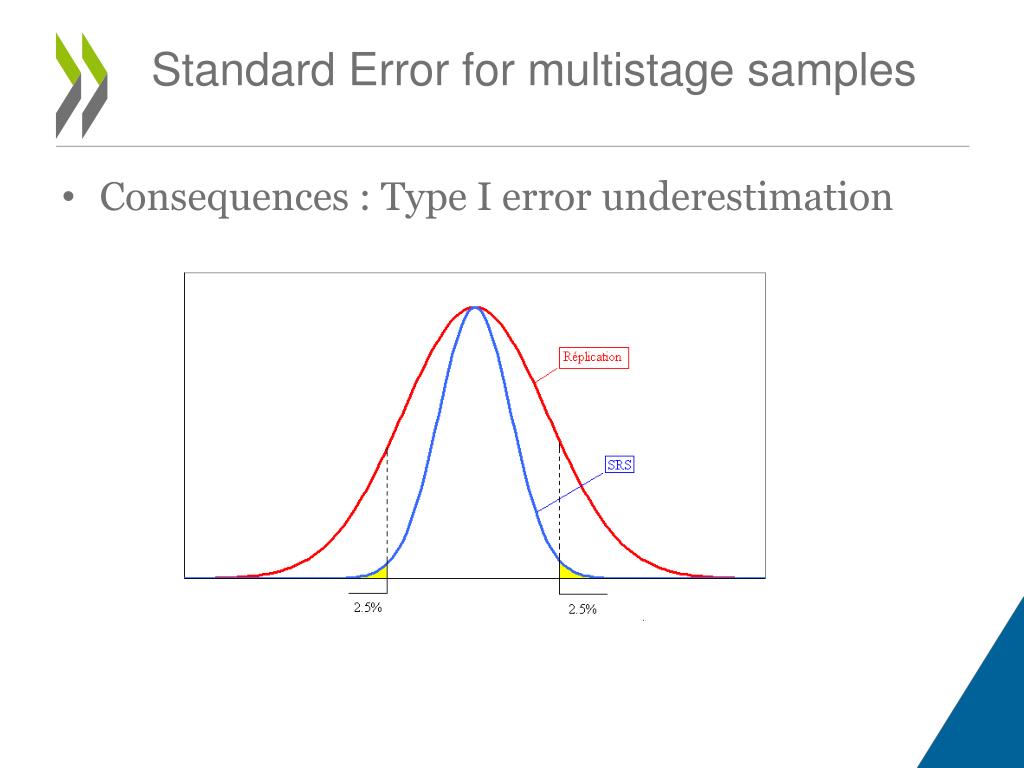 Standard Error for multistage samples

• Consequences : Type I error underestimation

Réplication

SRS

2.5%

2.5%